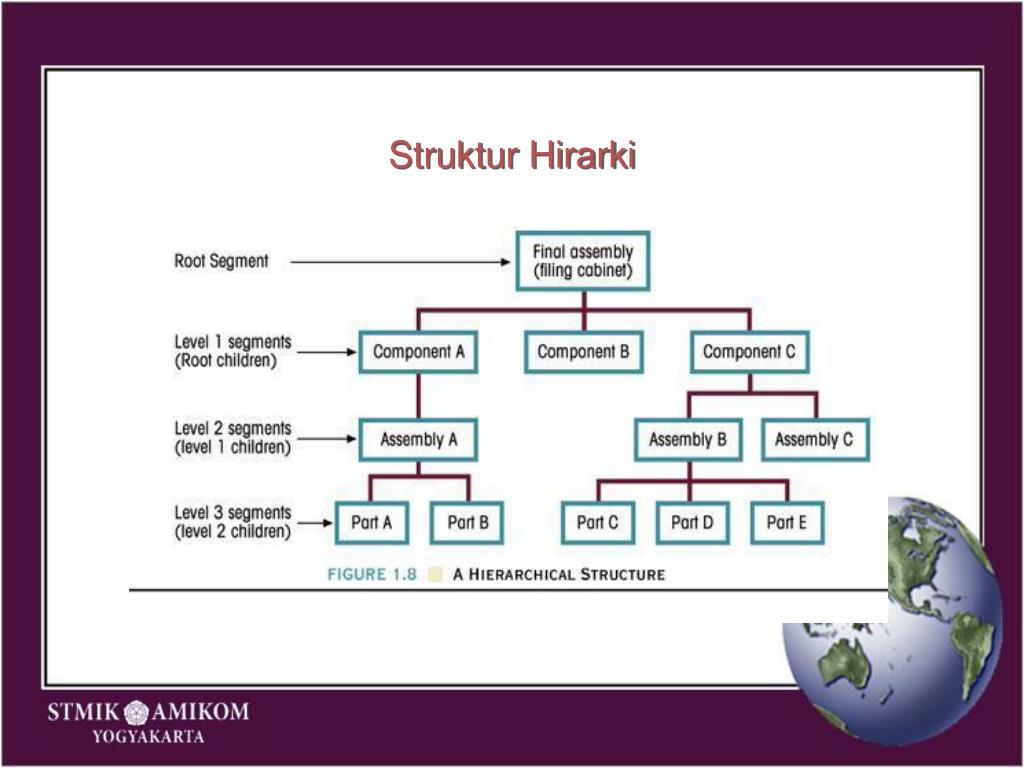 Struktur Hirarki

Root Segment

Final assembly (filing cabinet)

Level 1 segments (Root children)

Component A

Component B

Component C

Level 2 segments (level 1 children)

Assembly A

Assembly B

Assembly C

Level 3 segments (level 2 children)

Part A

Part B

Part C

Part D

Part E

FIGURE 1.8 A HIERARCHICAL STRUCTURE

STMIK AMIKOM
YOGYAKARTA